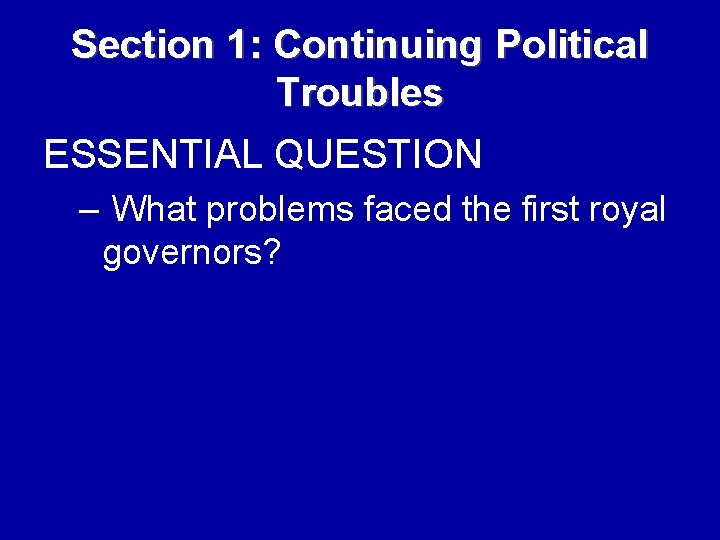 Section 1: Continuing Political Troubles

ESSENTIAL QUESTION

– What problems faced the first royal governors?